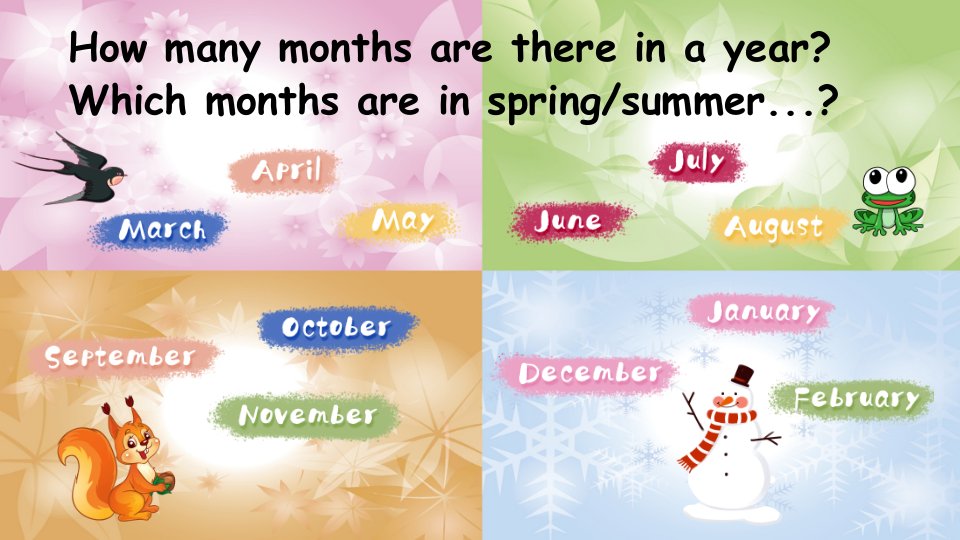 How many months are there in a year?
Which months are in spring/summer...?

April
March
May

July
June
August

October
September
November

January
December
February